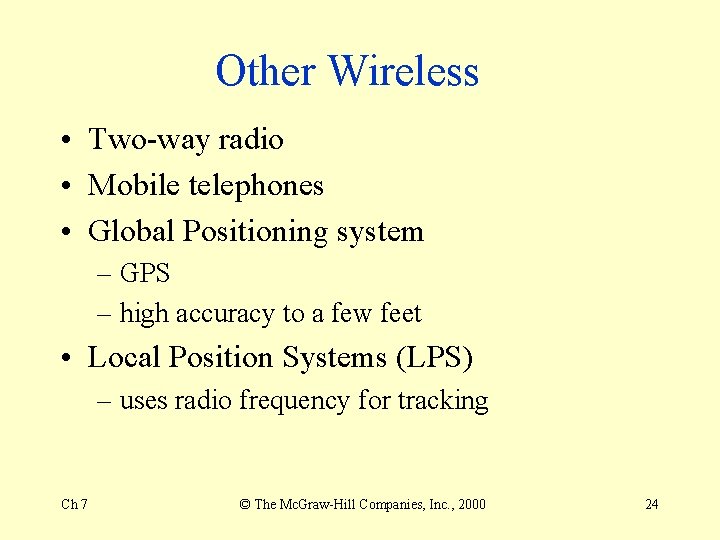 Other Wireless

• Two-way radio
• Mobile telephones
• Global Positioning system
  – GPS
  – high accuracy to a few feet
• Local Position Systems (LPS)
  – uses radio frequency for tracking

Ch 7 © The McGraw-Hill Companies, Inc., 2000 24